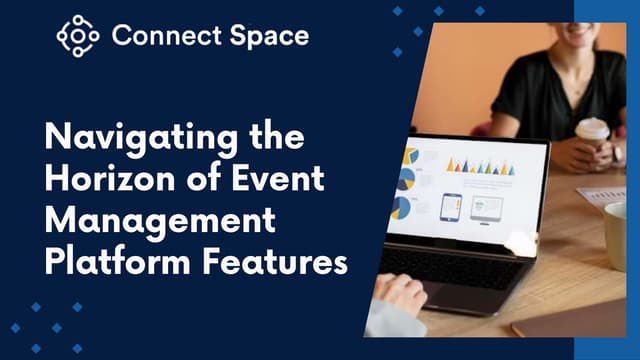 Connect Space

Navigating the Horizon of Event Management Platform Features